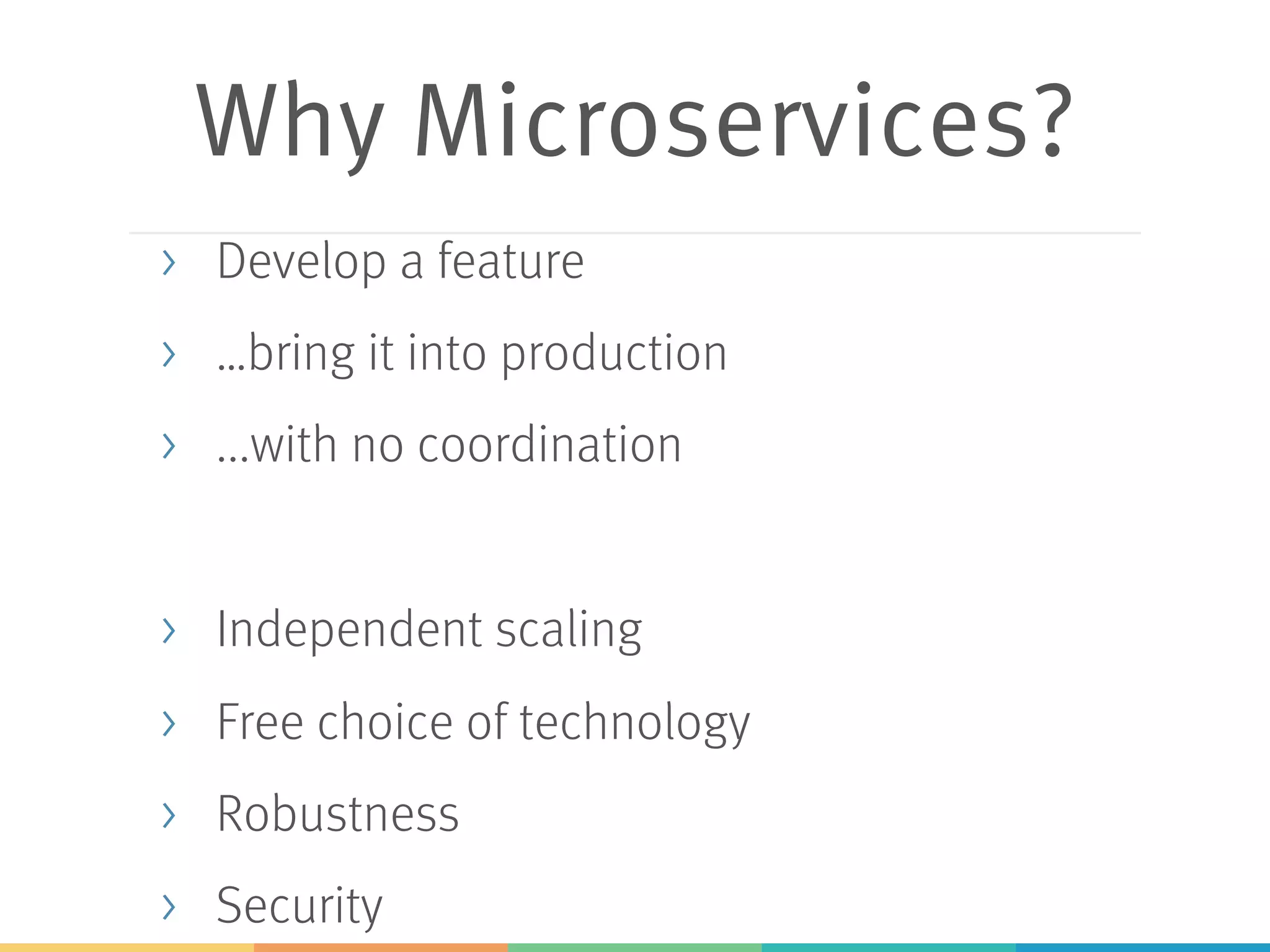 Why Microservices?

› Develop a feature
› …bring it into production
› …with no coordination

› Independent scaling
› Free choice of technology
› Robustness
› Security